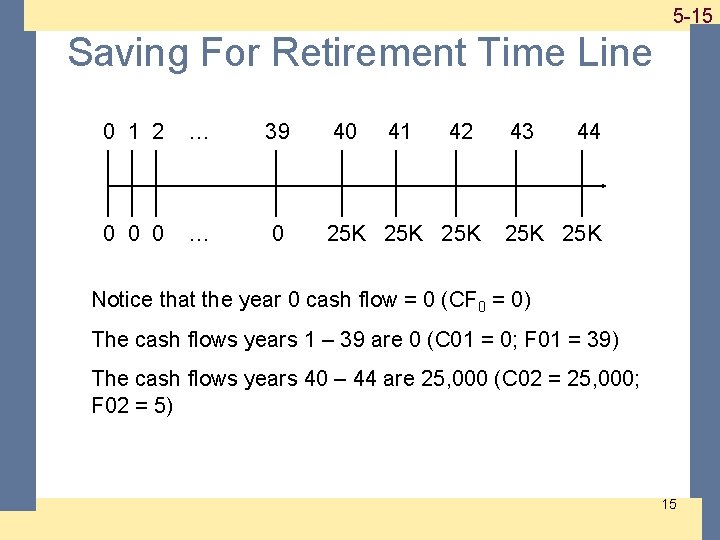 5-15

Saving For Retirement Time Line

0 1 2 … 39 40 41 42 43 44

0 0 0 … 0 25K 25K 25K 25K 25K

Notice that the year 0 cash flow = 0 ($CF_0$ = 0)

The cash flows years 1 – 39 are 0 (C01 = 0; F01 = 39)

The cash flows years 40 – 44 are 25,000 (C02 = 25,000; F02 = 5)

15